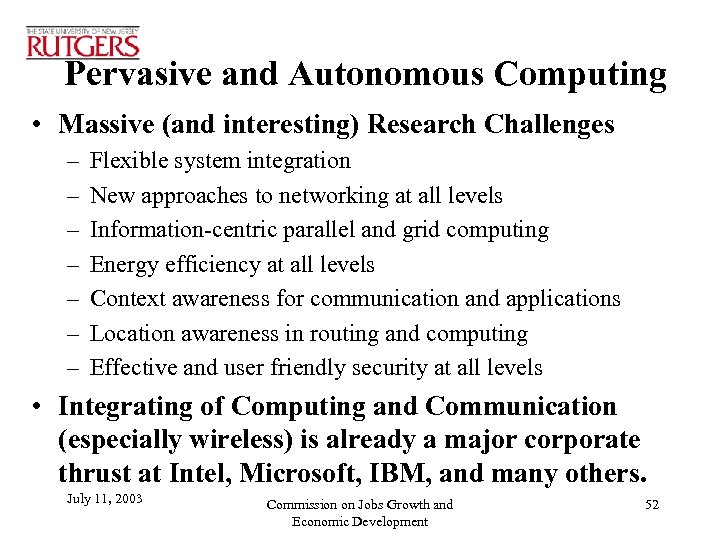 THE STATE UNIVERSITY OF NEW JERSEY
RUTGERS

Pervasive and Autonomous Computing

• Massive (and interesting) Research Challenges
– Flexible system integration
– New approaches to networking at all levels
– Information-centric parallel and grid computing
– Energy efficiency at all levels
– Context awareness for communication and applications
– Location awareness in routing and computing
– Effective and user friendly security at all levels

• Integrating of Computing and Communication (especially wireless) is already a major corporate thrust at Intel, Microsoft, IBM, and many others.

July 11, 2003

Commission on Jobs Growth and Economic Development

52